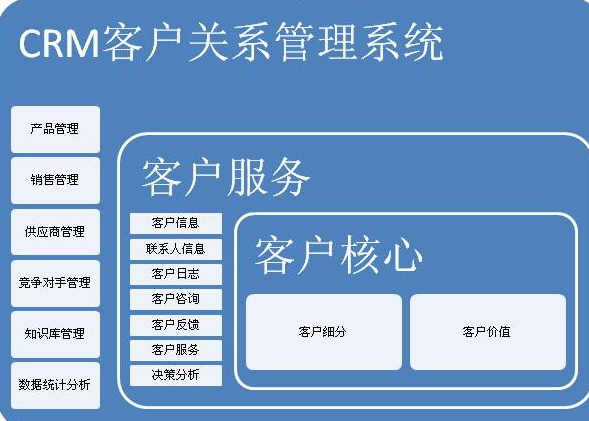 CRM客户关系管理系统

产品管理

销售管理

供应商管理

竞争对手管理

知识库管理

数据统计分析

客户服务

客户信息

联系人信息

客户日志

客户咨询

客户反馈

客户服务

决策分析

客户核心

客户细分

客户价值